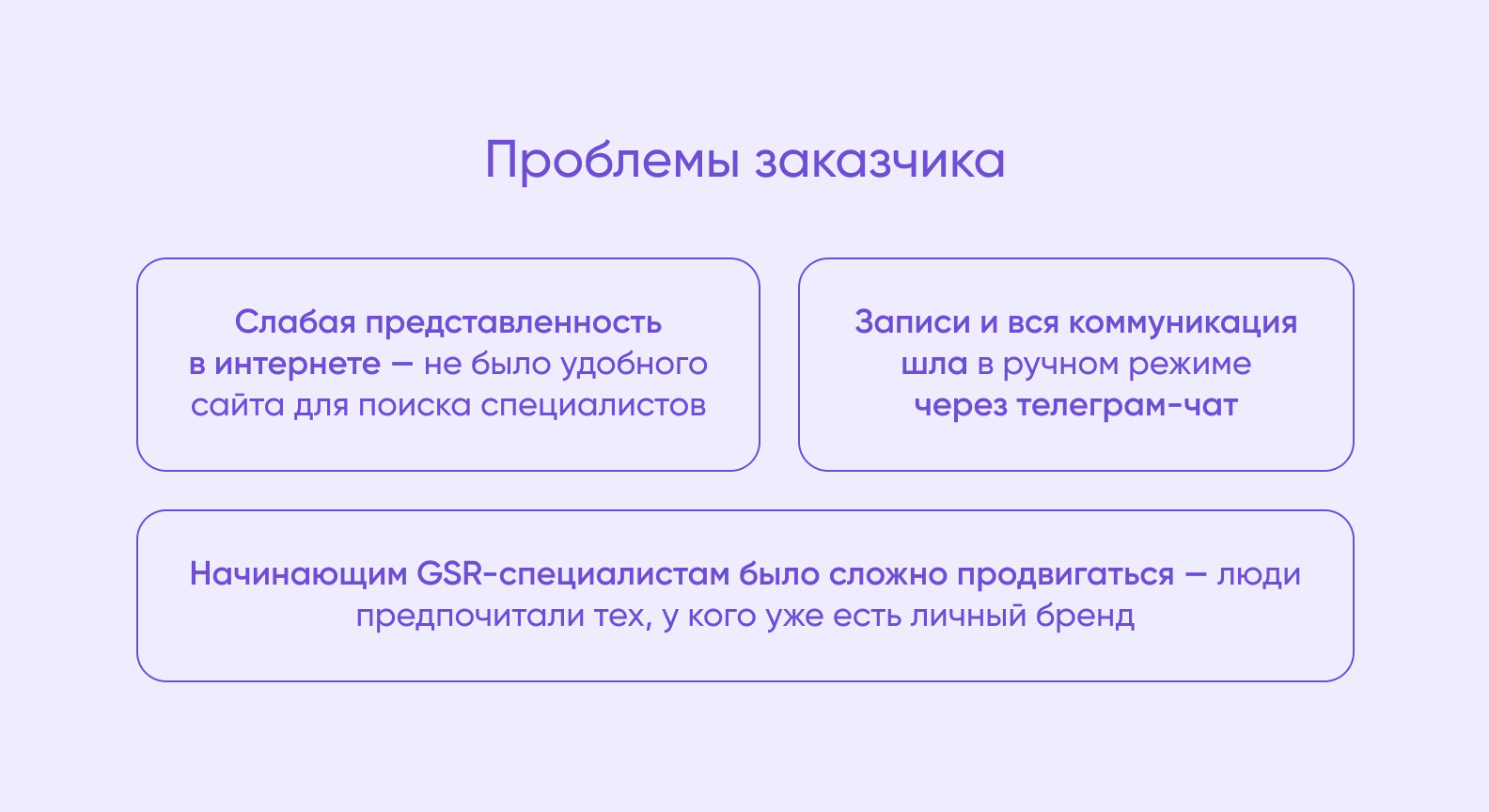 Проблемы заказчика

Слабая представленность в интернете — не было удобного сайта для поиска специалистов

Записи и вся коммуникация шла в ручном режиме через телеграм-чат

Начинающим GSR-специалистам было сложно продвигаться — люди предпочитали тех, у кого уже есть личный бренд